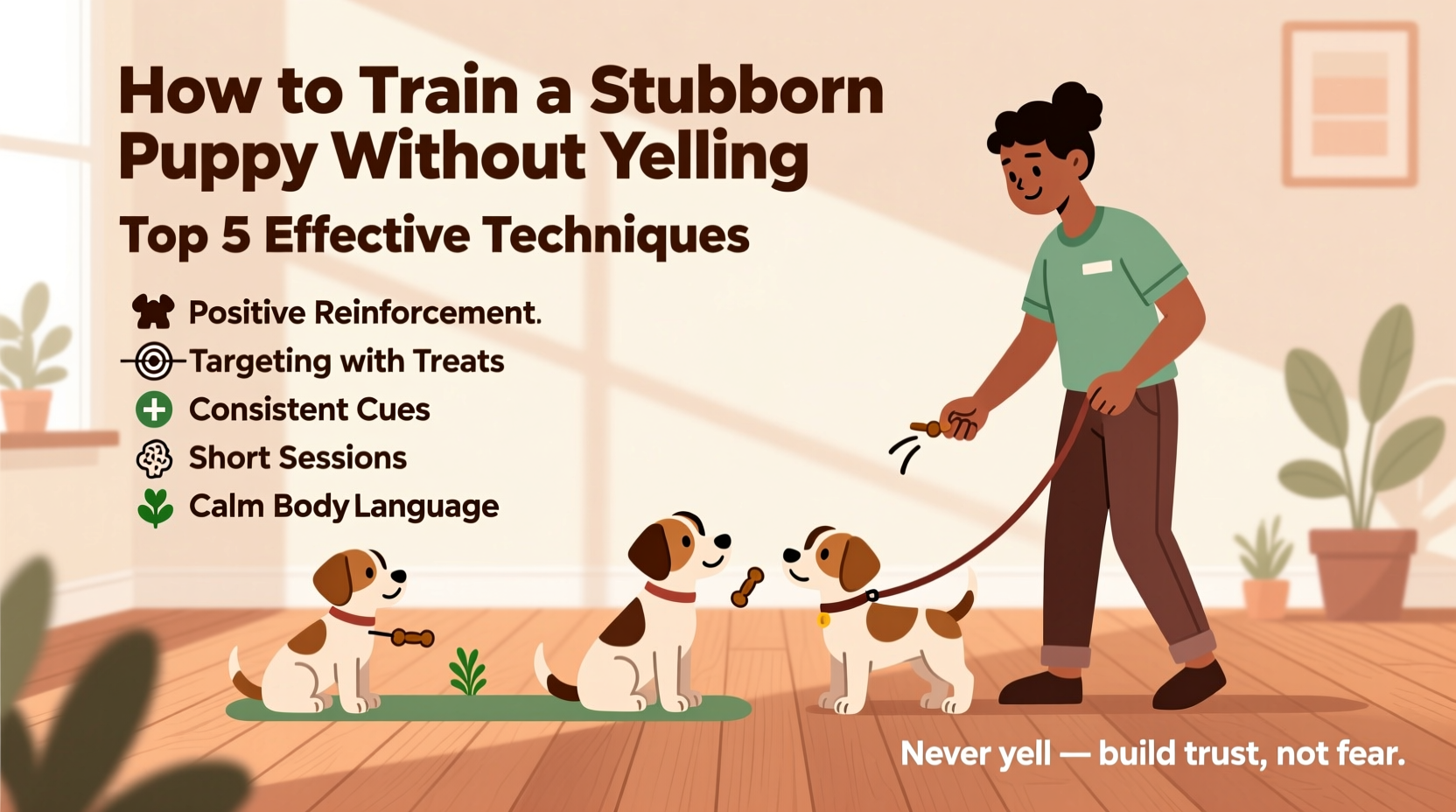 How to Train a Stubborn Puppy Without Yelling

Top 5 Effective Techniques

Positive Reinforcement.
Targeting with Treats
Consistent Cues
Short Sessions
Calm Body Language

Never yell — build trust, not fear.